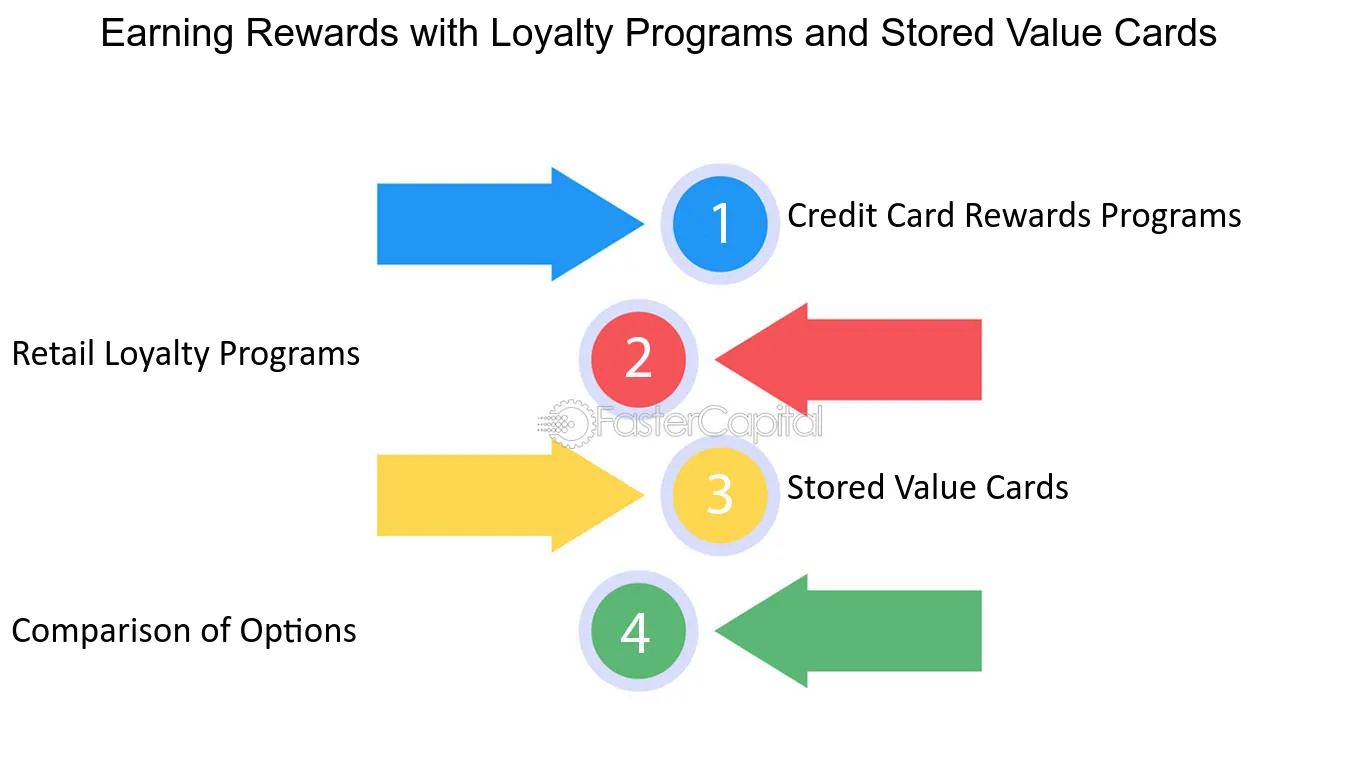 Earning Rewards with Loyalty Programs and Stored Value Cards

1 Credit Card Rewards Programs

Retail Loyalty Programs 2

FasterCapital

3 Stored Value Cards

Comparison of Options 4